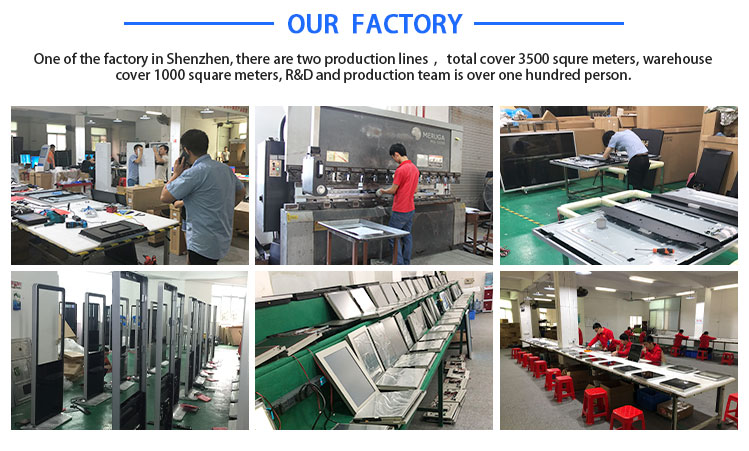 OUR FACTORY

One of the factory in Shenzhen, there are two production lines， total cover 3500 squre meters, warehouse cover 1000 square meters, R&D and production team is over one hundred person.

MERUGA